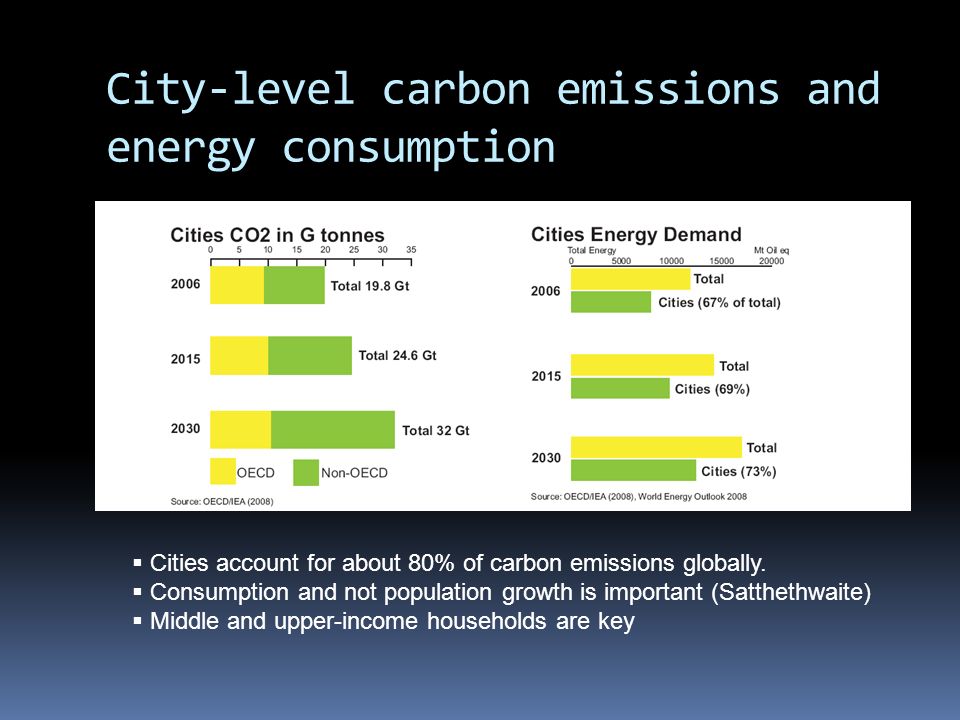 City-level carbon emissions and energy consumption

Cities CO2 in G tonnes

0 5 10 15 20 25 30 35

2006 Total 19.8 Gt

2015 Total 24.6 Gt

2030 Total 32 Gt

OECD Non-OECD

Source: OECD/IEA (2008)

Cities Energy Demand

Total Energy Mt Oil eq

0 5000 10000 15000 20000

2006 Total Cities (67% of total)

2015 Total Cities (69%)

2030 Total Cities (73%)

Source: OECD/IEA (2008), World Energy Outlook 2008

▪ Cities account for about 80% of carbon emissions globally.
▪ Consumption and not population growth is important (Satthethwaite)
▪ Middle and upper-income households are key